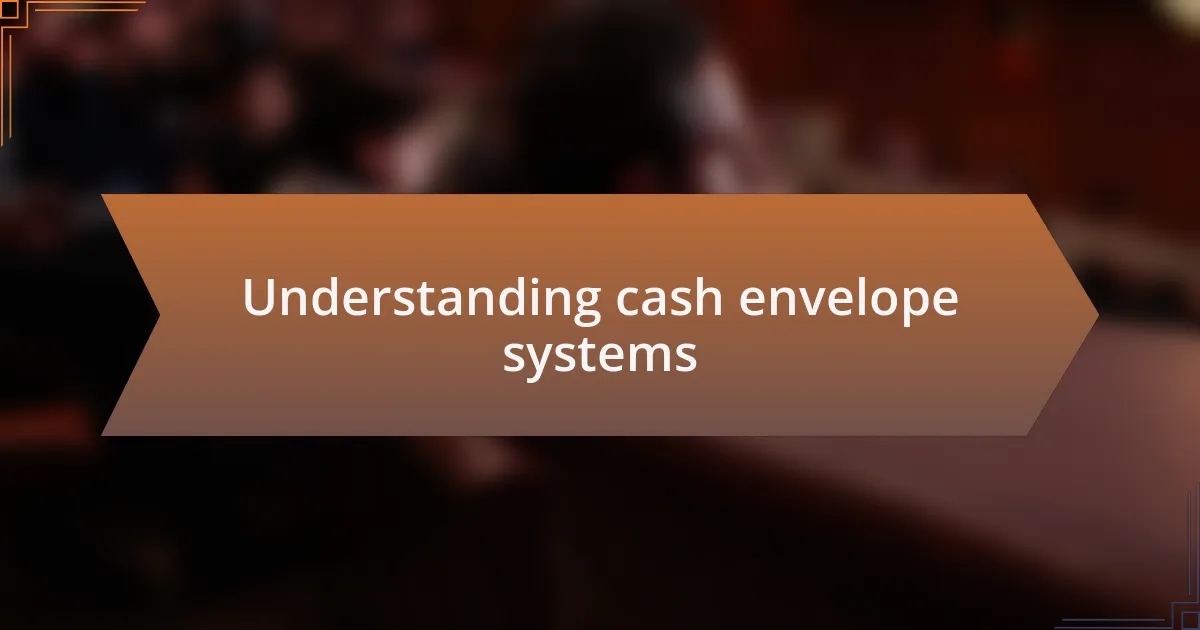 Understanding cash envelope systems